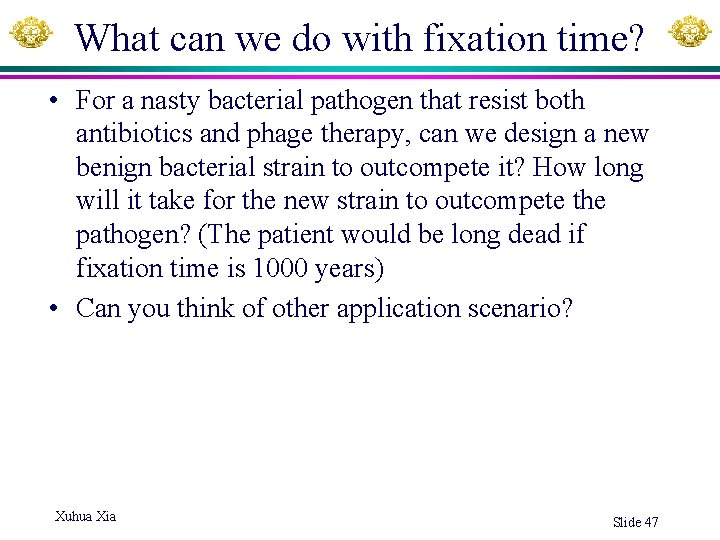 What can we do with fixation time?

• For a nasty bacterial pathogen that resist both antibiotics and phage therapy, can we design a new benign bacterial strain to outcompete it? How long will it take for the new strain to outcompete the pathogen? (The patient would be long dead if fixation time is 1000 years)

• Can you think of other application scenario?

Xuhua Xia

Slide 47